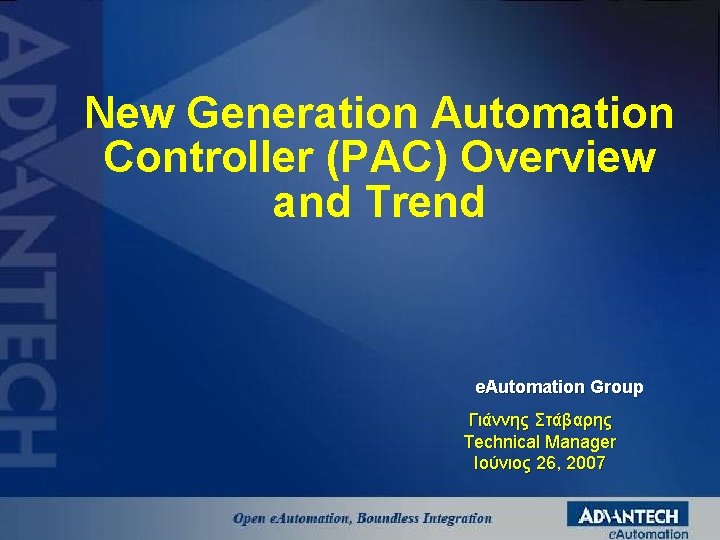 ADVANTECH

New Generation Automation Controller (PAC) Overview and Trend

eAutomation Group

Γιάννης Στάβαρης
Technical Manager
Ιούνιος 26, 2007

Open eAutomation, Boundless Integration

ADVANTECH
eAutomation